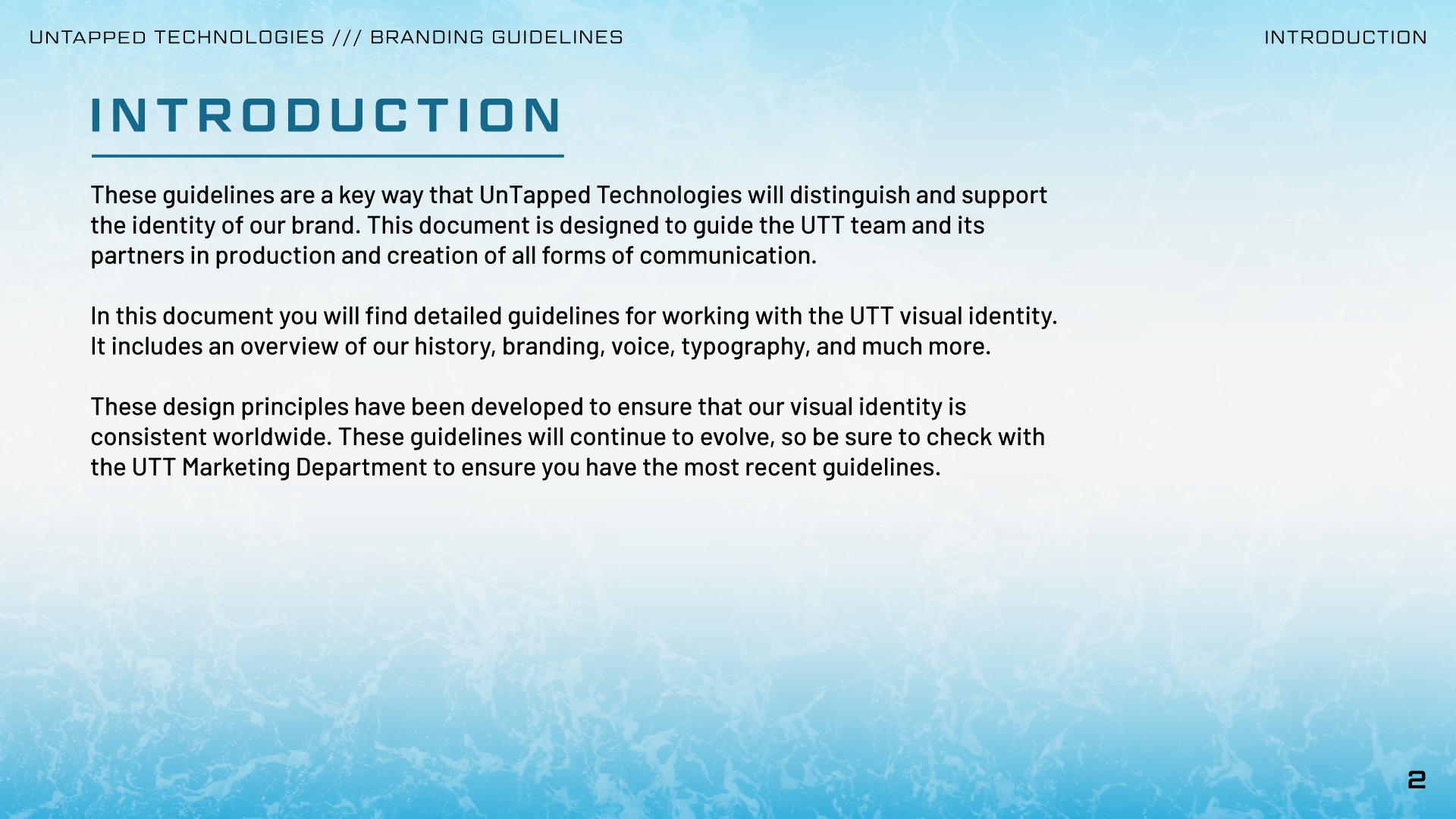 UNTAPPED TECHNOLOGIES /// BRANDING GUIDELINES

INTRODUCTION

INTRODUCTION

These guidelines are a key way that UnTapped Technologies will distinguish and support the identity of our brand. This document is designed to guide the UTT team and its partners in production and creation of all forms of communication.

In this document you will find detailed guidelines for working with the UTT visual identity. It includes an overview of our history, branding, voice, typography, and much more.

These design principles have been developed to ensure that our visual identity is consistent worldwide. These guidelines will continue to evolve, so be sure to check with the UTT Marketing Department to ensure you have the most recent guidelines.

2